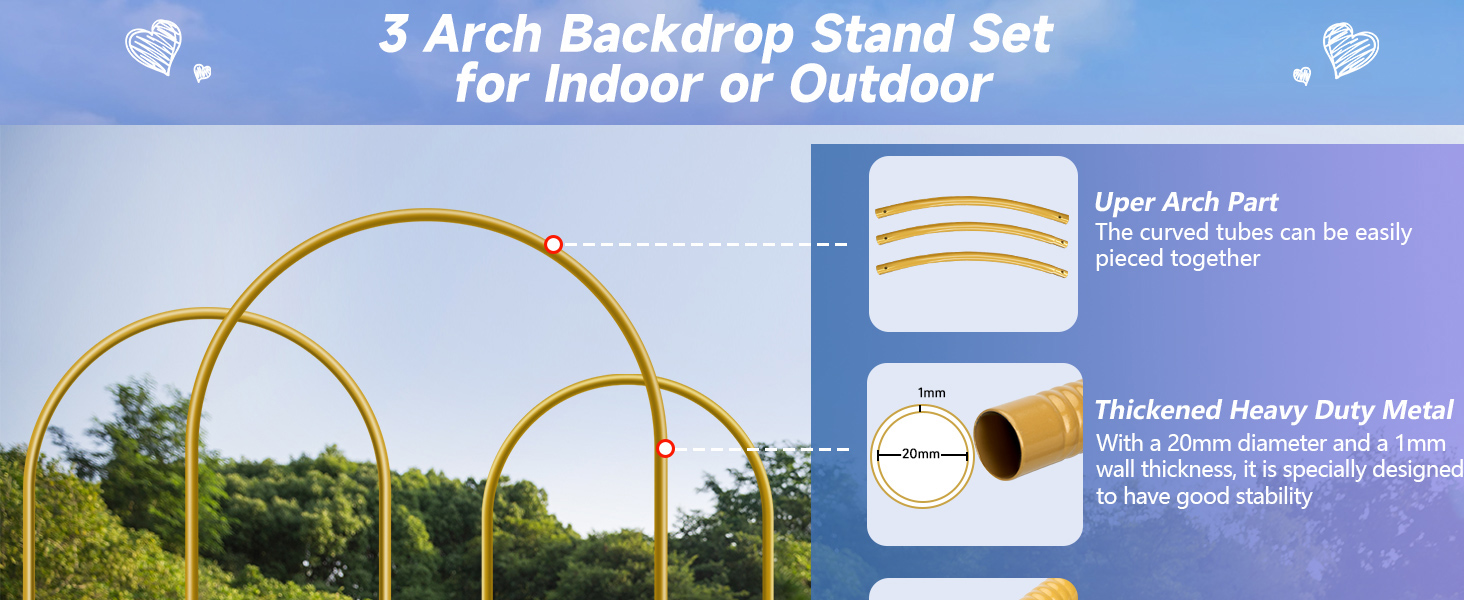 3 Arch Backdrop Stand Set for Indoor or Outdoor

Uper Arch Part
The curved tubes can be easily pieced together

1mm
20mm

Thickened Heavy Duty Metal
With a 20mm diameter and a 1mm wall thickness, it is specially designed to have good stability